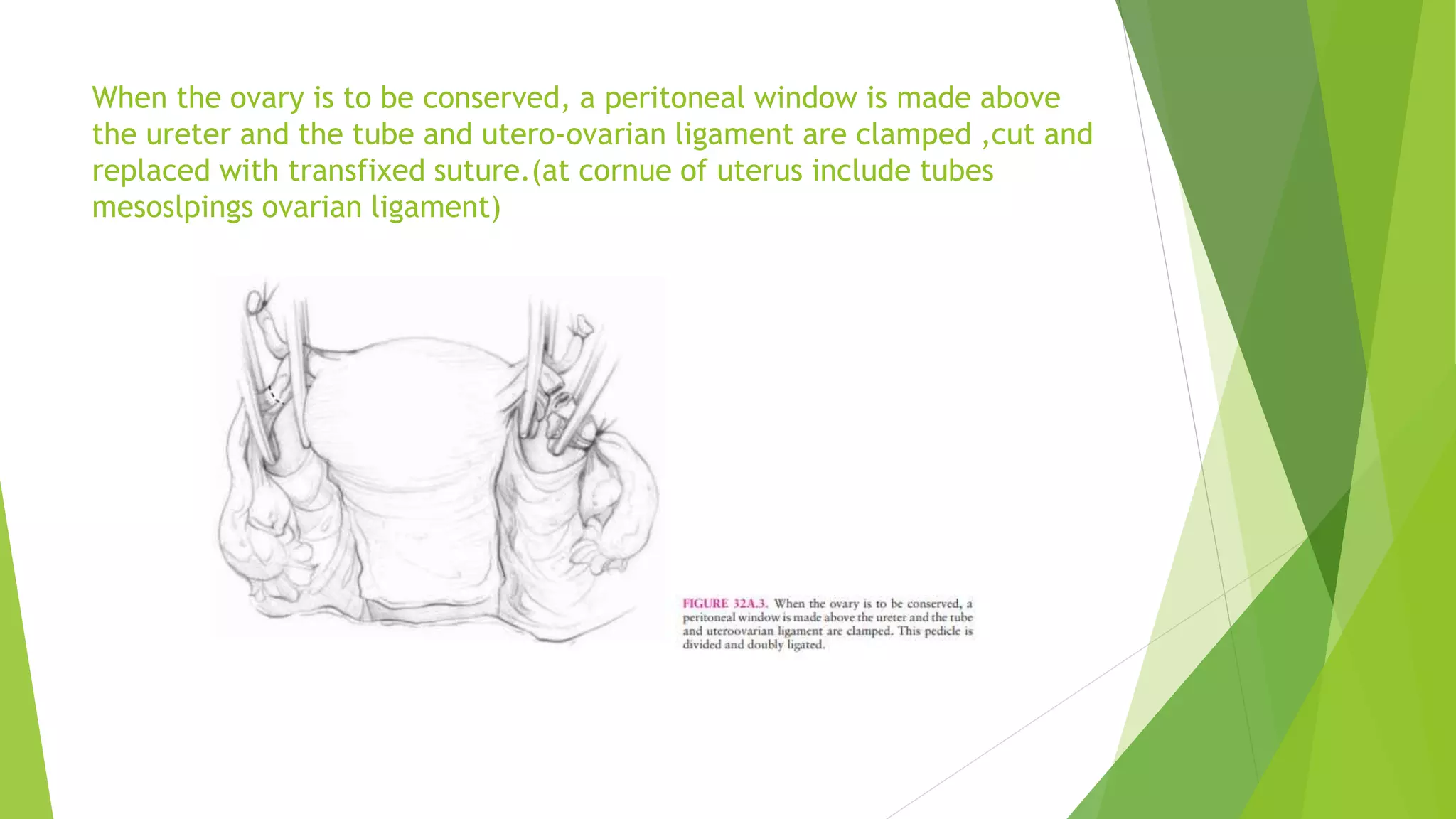 When the ovary is to be conserved, a peritoneal window is made above the ureter and the tube and utero-ovarian ligament are clamped ,cut and replaced with transfixed suture.(at cornue of uterus include tubes mesoslpings ovarian ligament)

FIGURE 32A.3. When the ovary is to be conserved, a peritoneal window is made above the ureter and the tube and uteroovarian ligament are clamped. This pedicle is divided and doubly ligated.